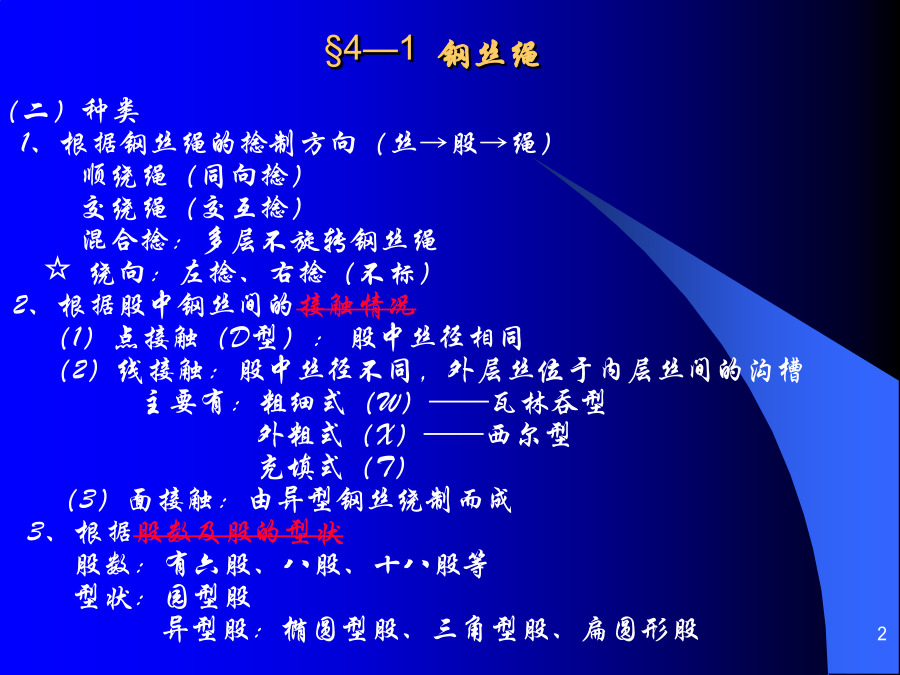 §4—1 钢丝绳

（二）种类

1、根据钢丝绳的捻制方向（丝→股→绳）

顺绕绳（同向捻）

交绕绳（交互捻）

混合捻：多层不旋转钢丝绳

☆ 绕向：左捻、右捻（不标）

2、根据股中钢丝间的接触情况

(1) 点接触（D型）：股中丝径相同

(2) 线接触：股中丝径不同，外层丝位于内层丝间的沟槽

主要有：粗细式（W）——瓦林吞型

外粗式（X）——西尔型

充填式（T）

(3) 面接触：由异型钢丝绕制而成

3、根据股数及股的型状

股数：有六股、八股、十八股等

型状：圆型股

异型股：椭圆型股、三角型股、扁圆形股

2